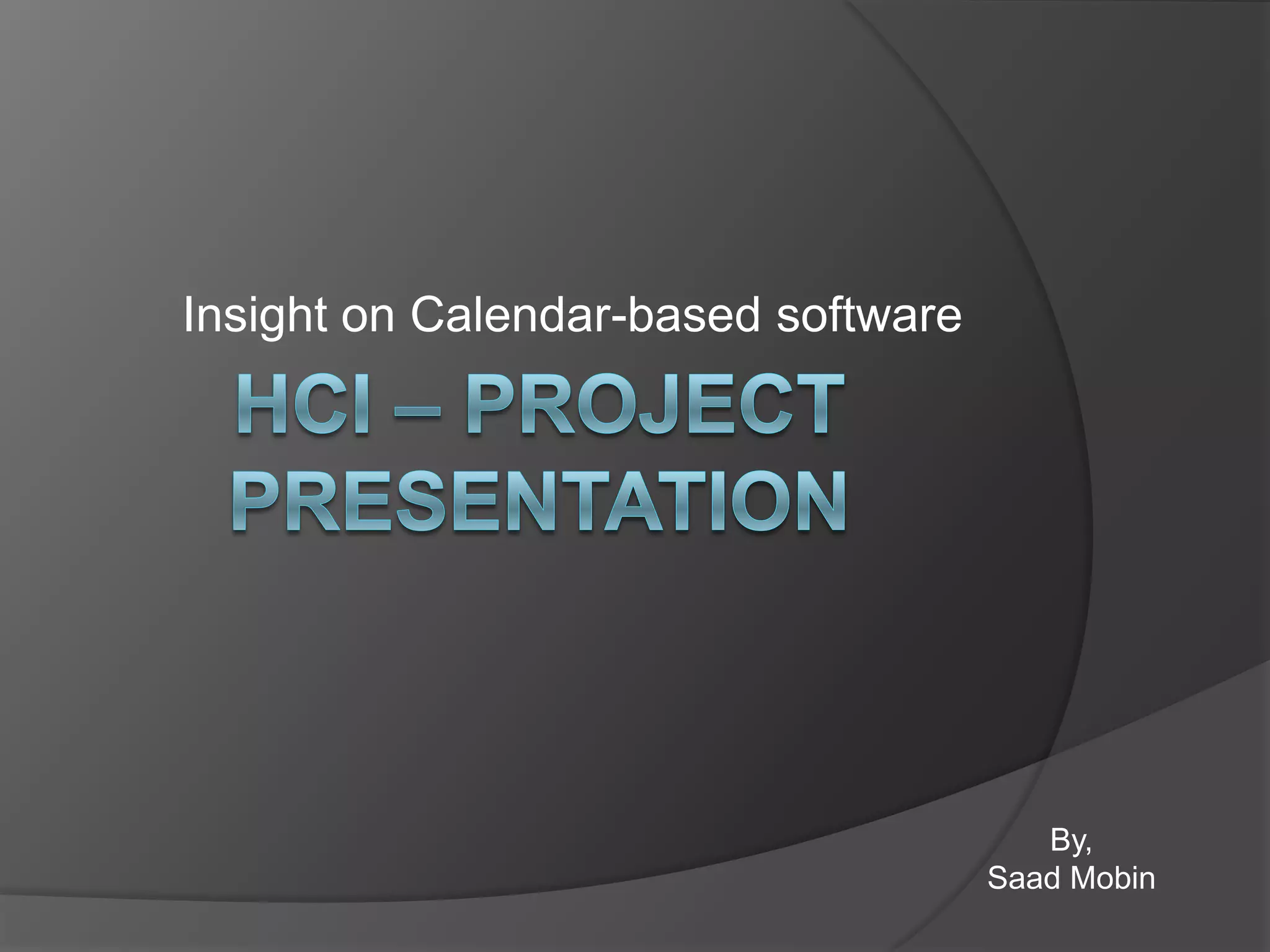 Insight on Calendar-based software

HCI – PROJECT PRESENTATION

By,
Saad Mobin